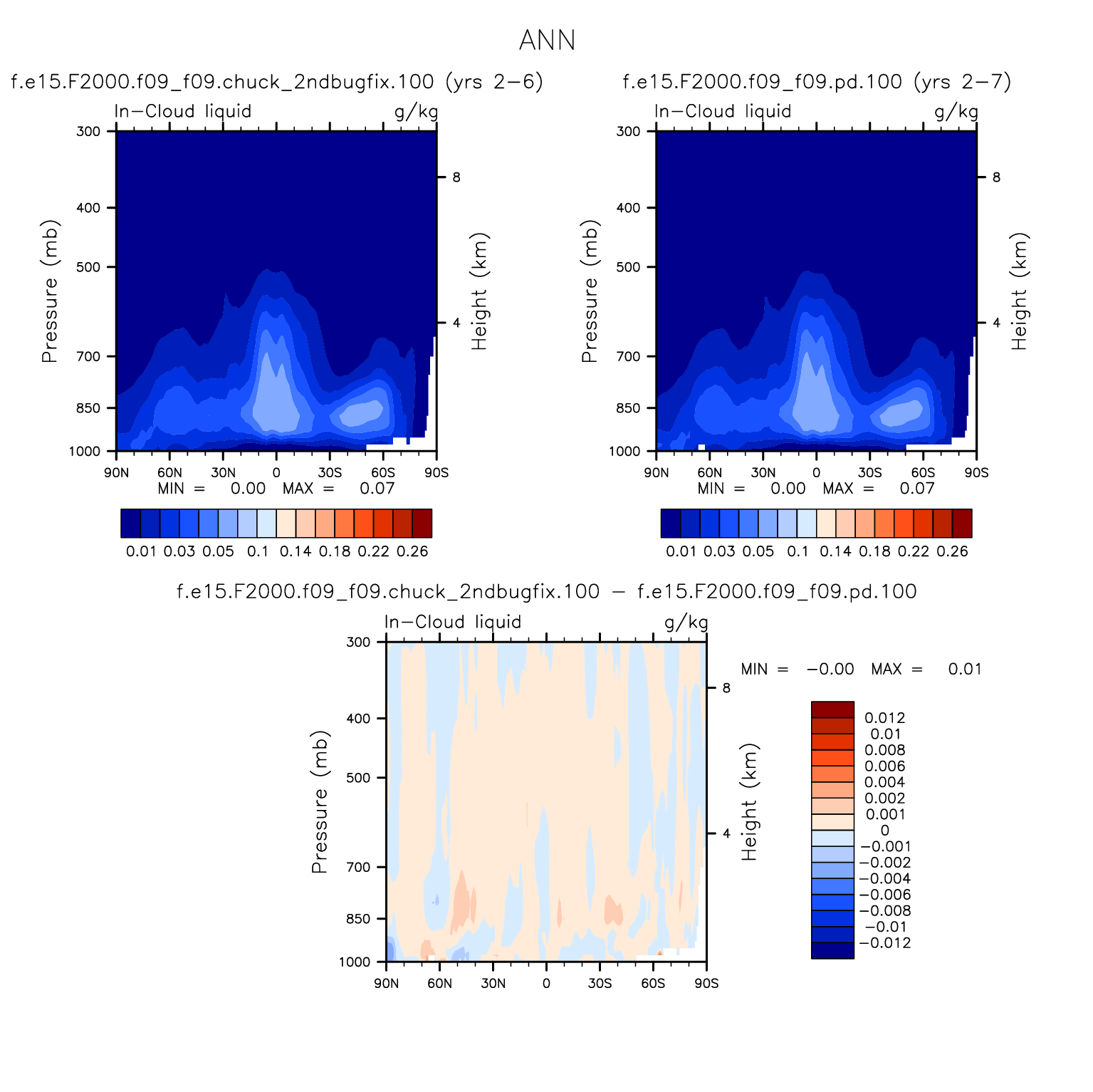 ANN

f.e15.F2000.f09_f09.chuck_2ndbugfix.100 (yrs 2−6)

In−Cloud liquid g/kg

300
400
500
700
850
1000

Pressure (mb)

8
4

Height (km)

90N 60N 30N 0 30S 60S 90S

MIN = 0.00 MAX = 0.07

0.01 0.03 0.05 0.1 0.14 0.18 0.22 0.26

f.e15.F2000.f09_f09.pd.100 (yrs 2−7)

In−Cloud liquid g/kg

300
400
500
700
850
1000

Pressure (mb)

8
4

Height (km)

90N 60N 30N 0 30S 60S 90S

MIN = 0.00 MAX = 0.07

0.01 0.03 0.05 0.1 0.14 0.18 0.22 0.26

f.e15.F2000.f09_f09.chuck_2ndbugfix.100 − f.e15.F2000.f09_f09.pd.100

In−Cloud liquid g/kg

300
400
500
700
850
1000

Pressure (mb)

8
4

Height (km)

90N 60N 30N 0 30S 60S 90S

MIN = −0.00 MAX = 0.01

0.012
0.01
0.008
0.006
0.004
0.002
0.001
0
−0.001
−0.002
−0.004
−0.006
−0.008
−0.01
−0.012